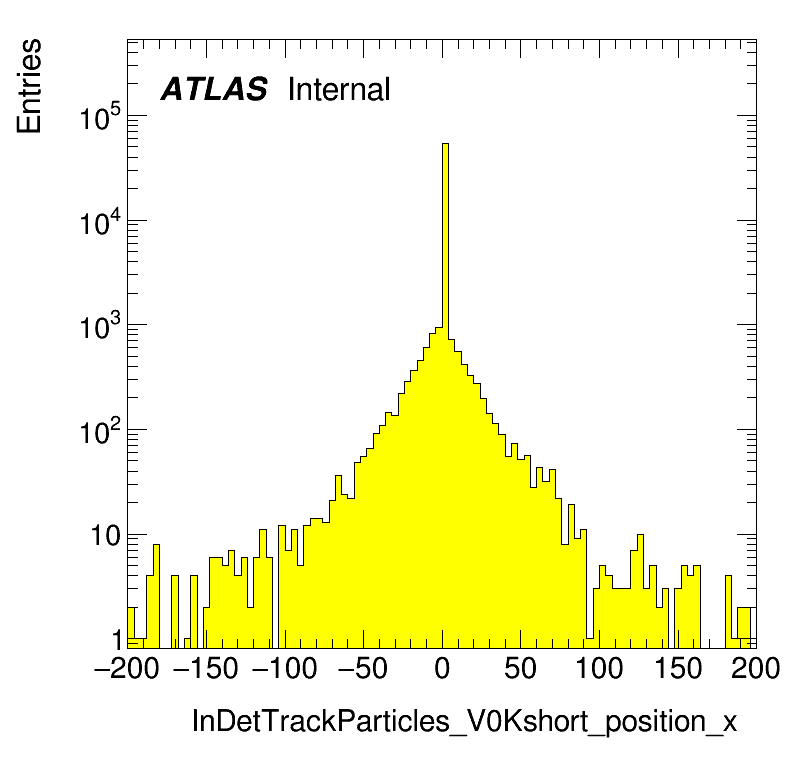 Entries

ATLAS Internal

$10^5$

$10^4$

$10^3$

$10^2$

10

1

−200 −150 −100 −50 0 50 100 150 200

InDetTrackParticles_V0Kshort_position_x